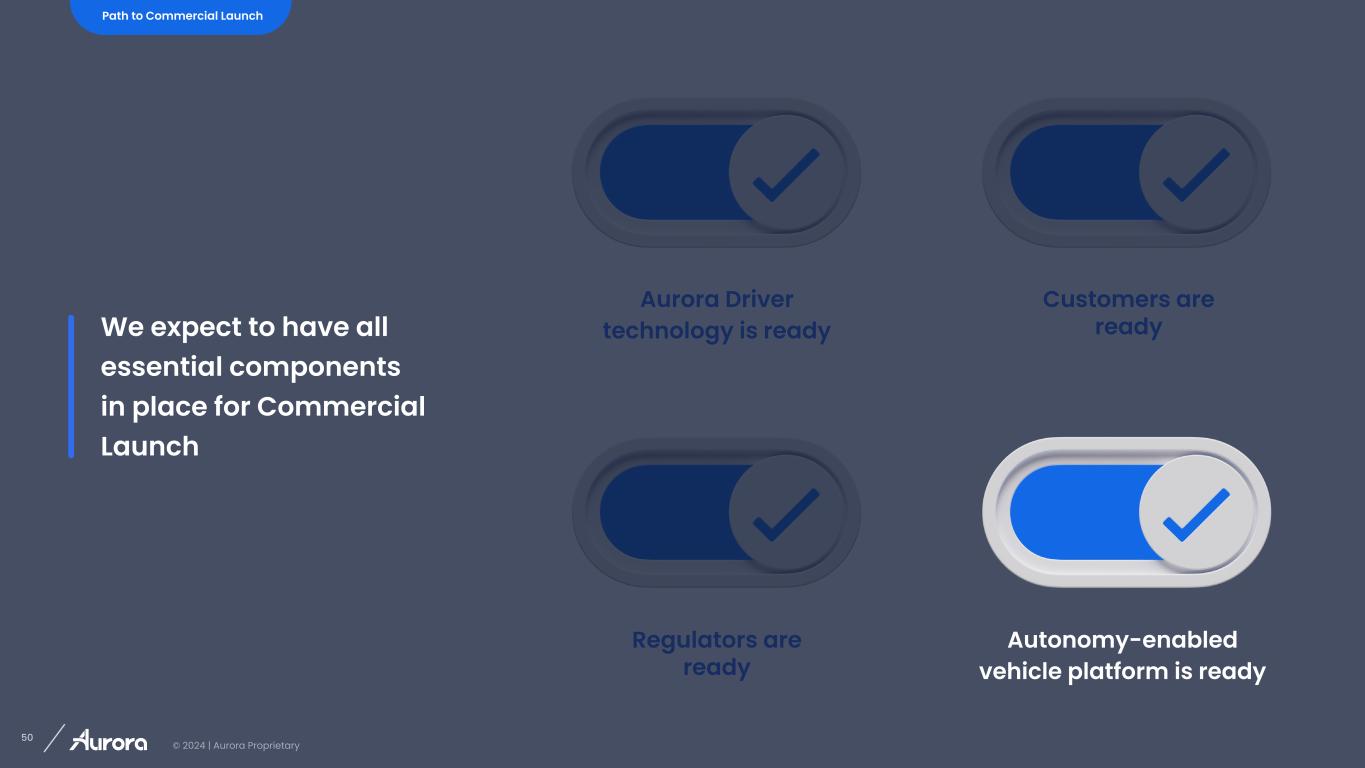 Path to Commercial Launch

We expect to have all essential components in place for Commercial Launch

Aurora Driver technology is ready

Customers are ready

Regulators are ready

Autonomy-enabled vehicle platform is ready

50

Aurora

© 2024 | Aurora Proprietary